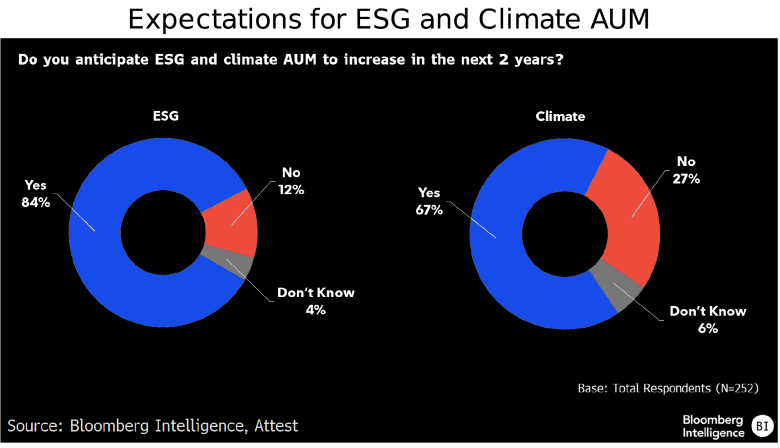 Expectations for ESG and Climate AUM

Do you anticipate ESG and climate AUM to increase in the next 2 years?

ESG

Yes
84%

No
12%

Don't Know
4%

Climate

Yes
67%

No
27%

Don't Know
6%

Base: Total Respondents (N=252)

Source: Bloomberg Intelligence, Attest

Bloomberg Intelligence BI